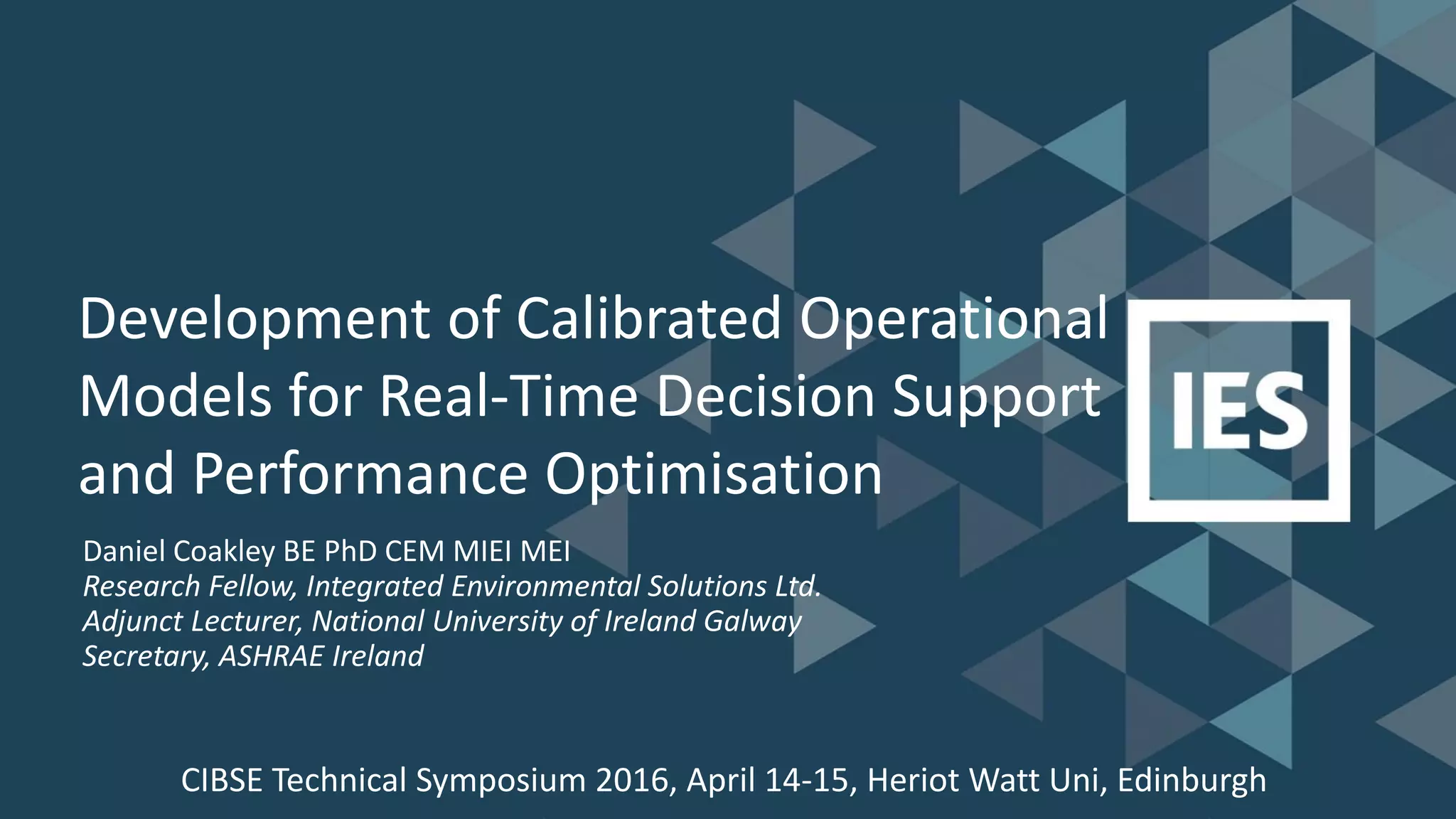 Development of Calibrated Operational Models for Real-Time Decision Support and Performance Optimisation

IES

Daniel Coakley BE PhD CEM MIEI MEI
Research Fellow, Integrated Environmental Solutions Ltd.
Adjunct Lecturer, National University of Ireland Galway
Secretary, ASHRAE Ireland

CIBSE Technical Symposium 2016, April 14-15, Heriot Watt Uni, Edinburgh